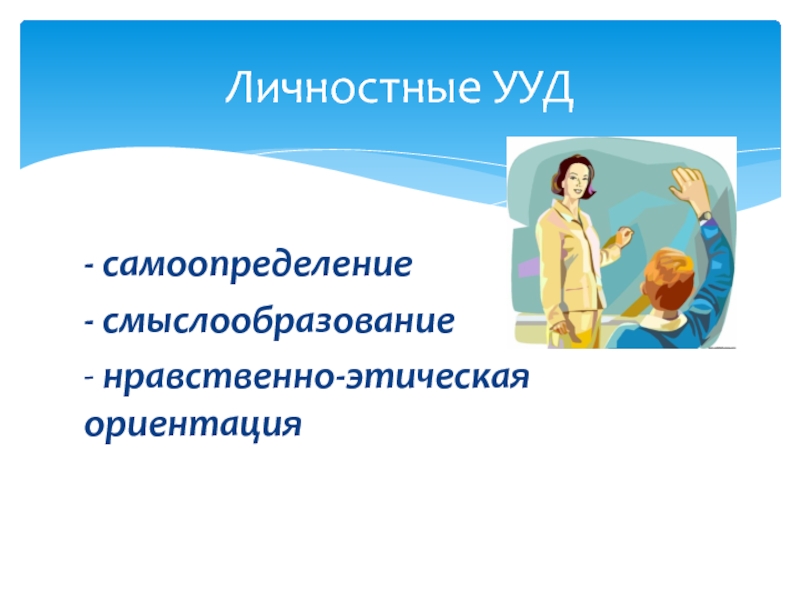 Личностные УУД

- самоопределение

- смыслообразование

- нравственно-этическая ориентация